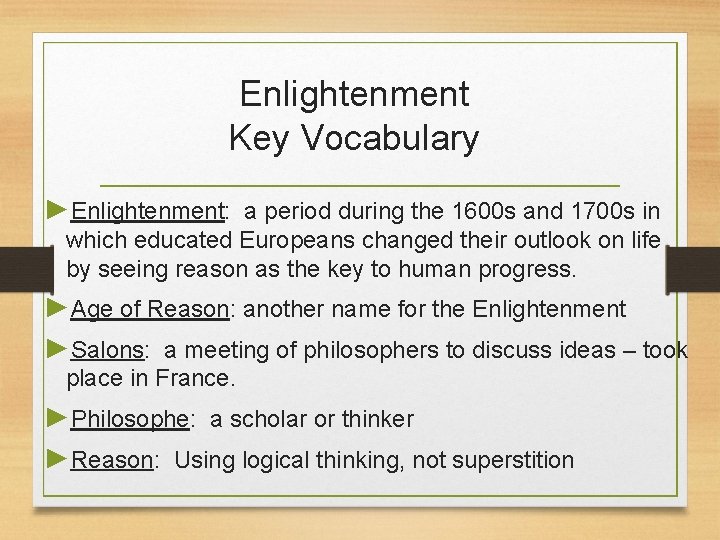 Enlightenment
Key Vocabulary

►Enlightenment: a period during the 1600s and 1700s in which educated Europeans changed their outlook on life by seeing reason as the key to human progress.

►Age of Reason: another name for the Enlightenment

►Salons: a meeting of philosophers to discuss ideas – took place in France.

►Philosophe: a scholar or thinker

►Reason: Using logical thinking, not superstition